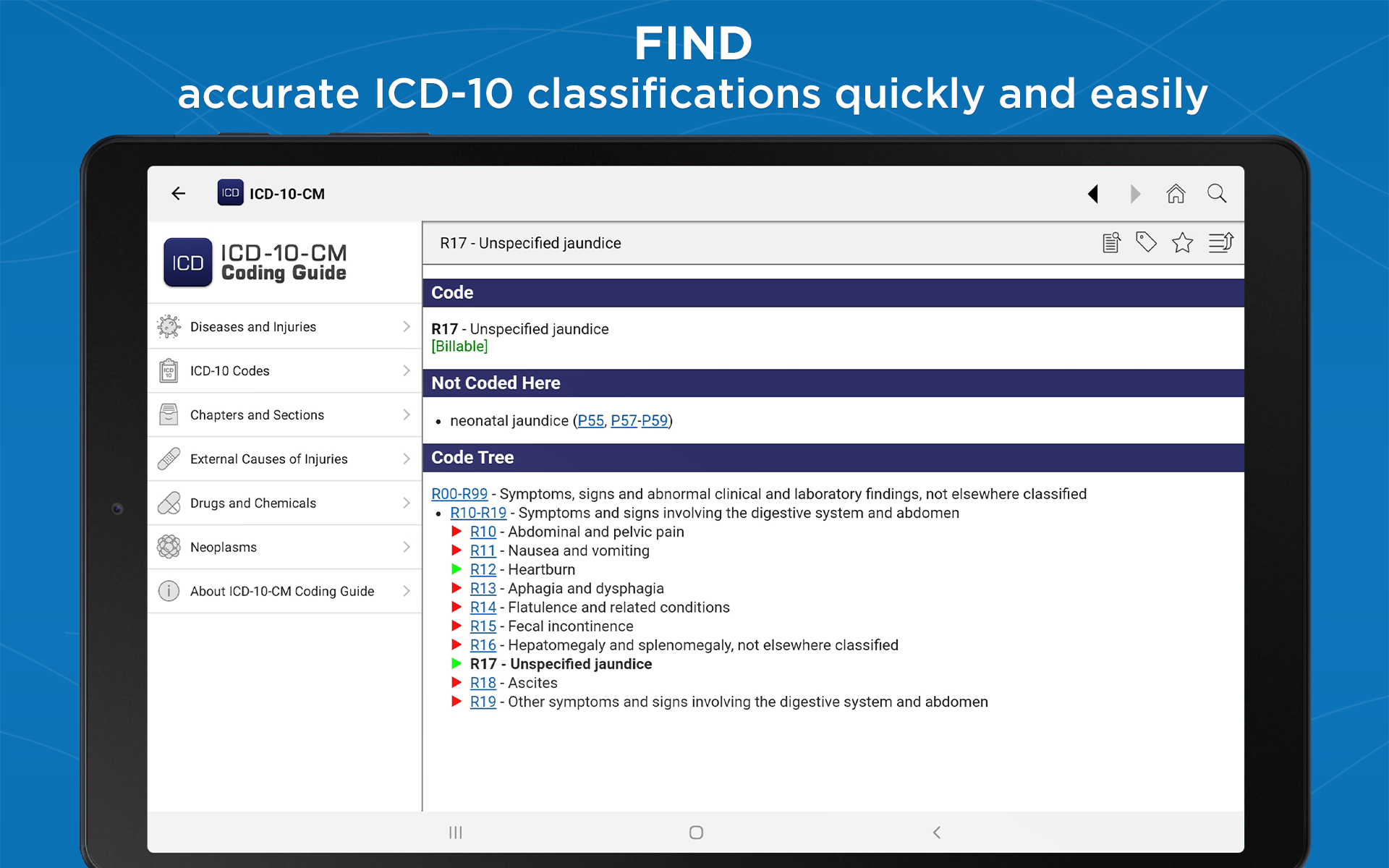 FIND
accurate ICD-10 classifications quickly and easily

ICD ICD-10-CM

ICD ICD-10-CM Coding Guide

Diseases and Injuries
ICD-10 Codes
Chapters and Sections
External Causes of Injuries
Drugs and Chemicals
Neoplasms
About ICD-10-CM Coding Guide

R17 - Unspecified jaundice

Code

R17 - Unspecified jaundice
[Billable]

Not Coded Here

• neonatal jaundice (P55, P57-P59)

Code Tree

R00-R99 - Symptoms, signs and abnormal clinical and laboratory findings, not elsewhere classified
• R10-R19 - Symptoms and signs involving the digestive system and abdomen
R10 - Abdominal and pelvic pain
R11 - Nausea and vomiting
R12 - Heartburn
R13 - Aphagia and dysphagia
R14 - Flatulence and related conditions
R15 - Fecal incontinence
R16 - Hepatomegaly and splenomegaly, not elsewhere classified
R17 - Unspecified jaundice
R18 - Ascites
R19 - Other symptoms and signs involving the digestive system and abdomen